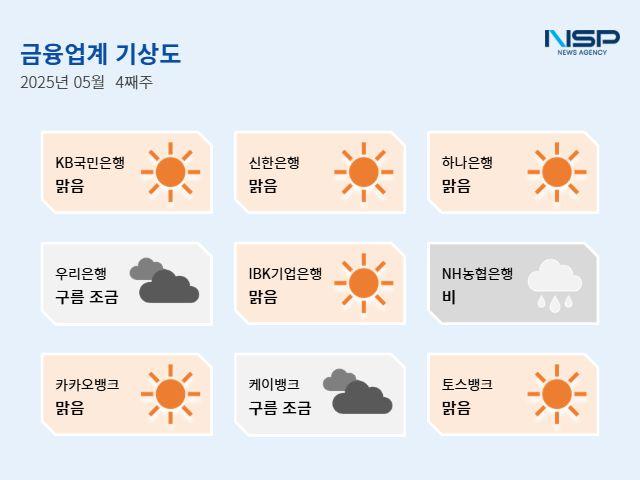 금융업계 기상도
2025년 05월 4째주

NSP
NEWS AGENCY

KB국민은행
맑음

신한은행
맑음

하나은행
맑음

우리은행
구름 조금

IBK기업은행
맑음

NH농협은행
비

카카오뱅크
맑음

케이뱅크
구름 조금

토스뱅크
맑음